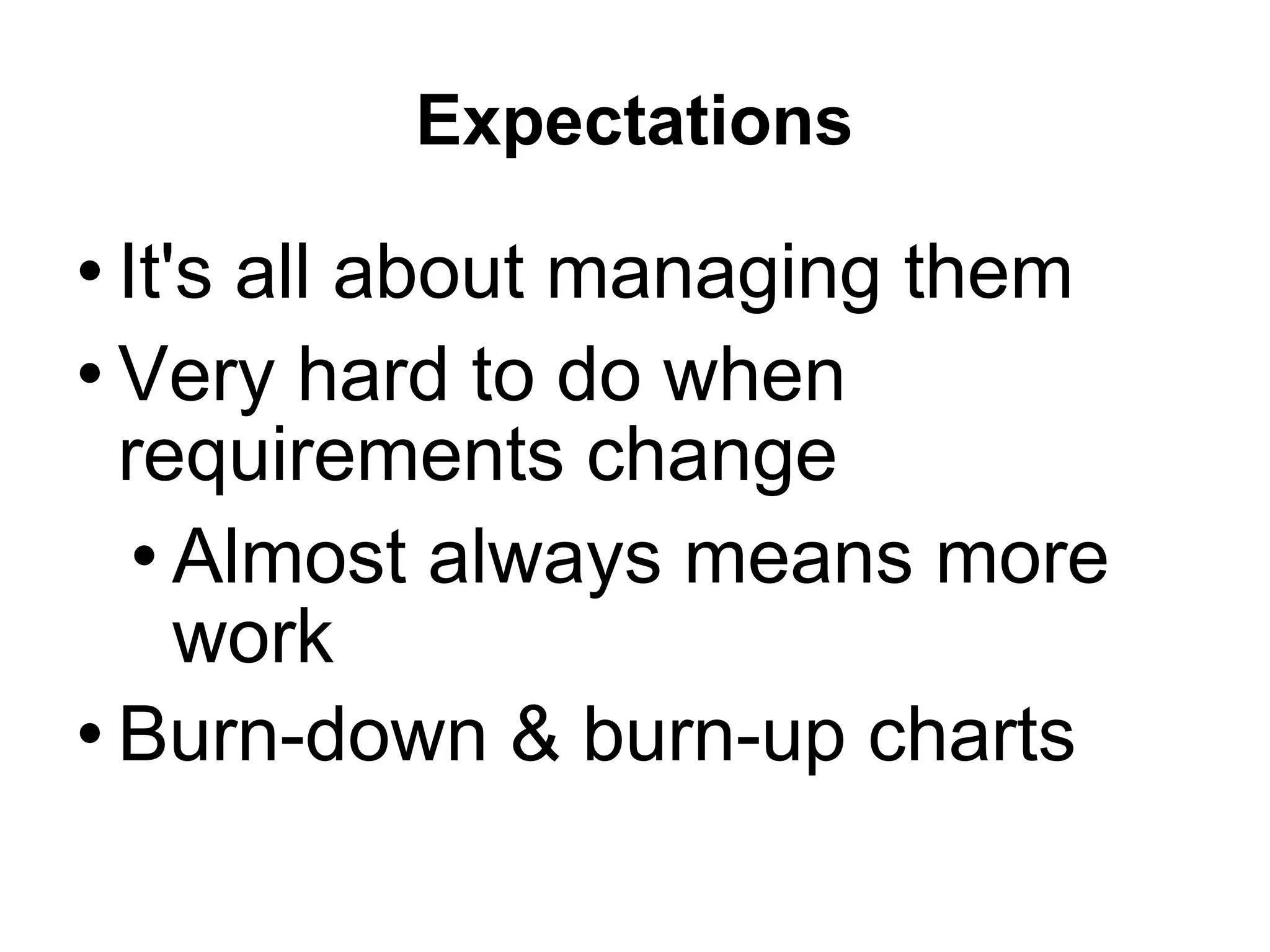 Expectations

• It's all about managing them
• Very hard to do when requirements change
  • Almost always means more work
• Burn-down & burn-up charts